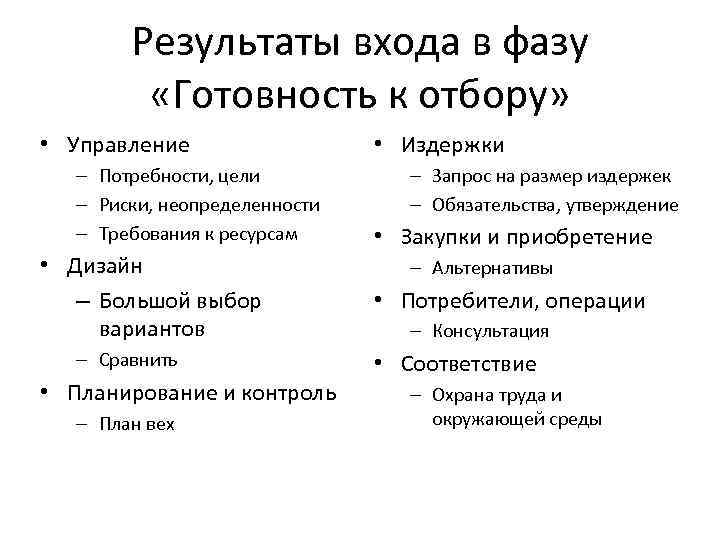 Результаты входа в фазу «Готовность к отбору»

• Управление
– Потребности, цели
– Риски, неопределенности
– Требования к ресурсам
• Дизайн
– Большой выбор вариантов
– Сравнить
• Планирование и контроль
– План вех

• Издержки
– Запрос на размер издержек
– Обязательства, утверждение
• Закупки и приобретение
– Альтернативы
• Потребители, операции
– Консультация
• Соответствие
– Охрана труда и окружающей среды